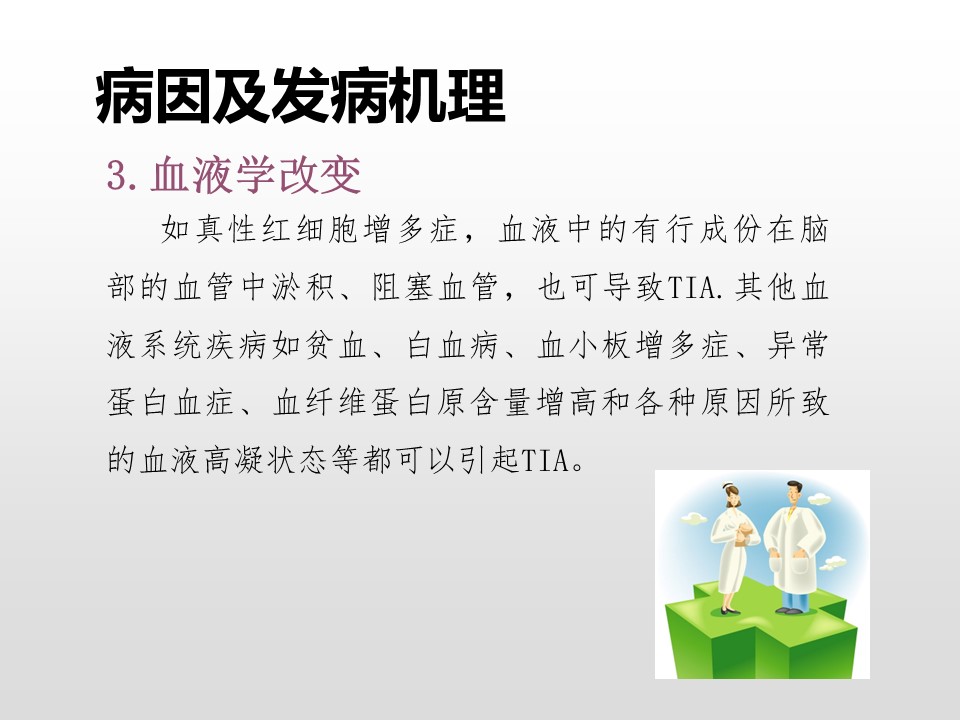 病因及发病机理

3. 血液学改变

如真性红细胞增多症，血液中的有行成份在脑部的血管中淤积、阻塞血管，也可导致TIA.其他血液系统疾病如贫血、白血病、血小板增多症、异常蛋白血症、血纤维蛋白原含量增高和各种原因所致的血液高凝状态等都可以引起TIA。